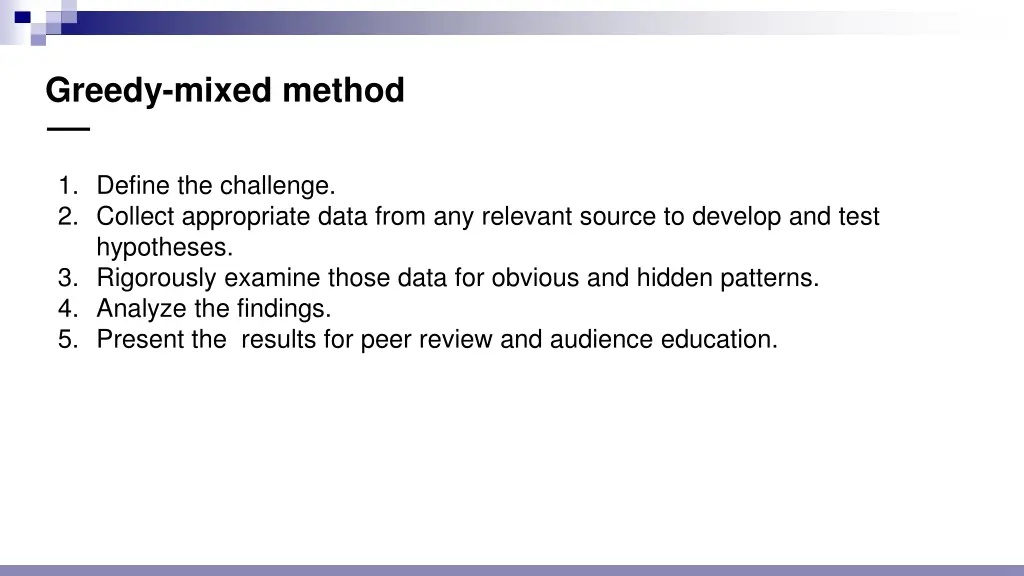 Greedy-mixed method

1. Define the challenge.
2. Collect appropriate data from any relevant source to develop and test hypotheses.
3. Rigorously examine those data for obvious and hidden patterns.
4. Analyze the findings.
5. Present the  results for peer review and audience education.